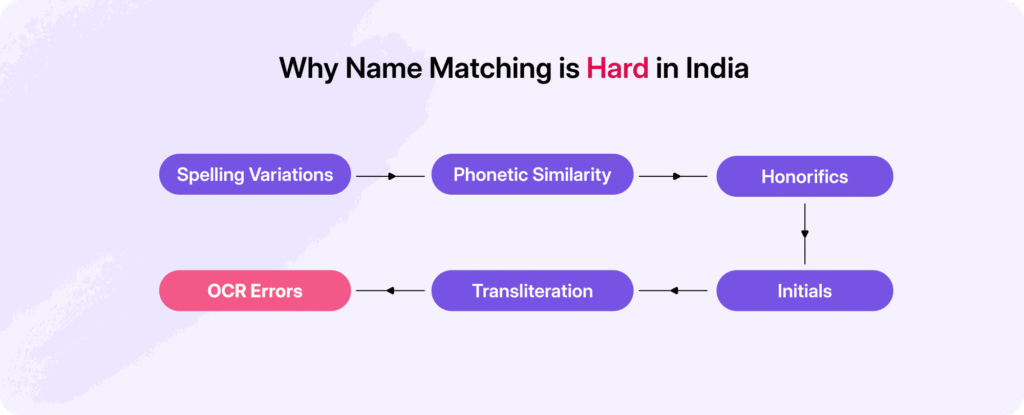 Why Name Matching is Hard in India

Spelling Variations

Phonetic Similarity

Honorifics

Initials

Transliteration

OCR Errors